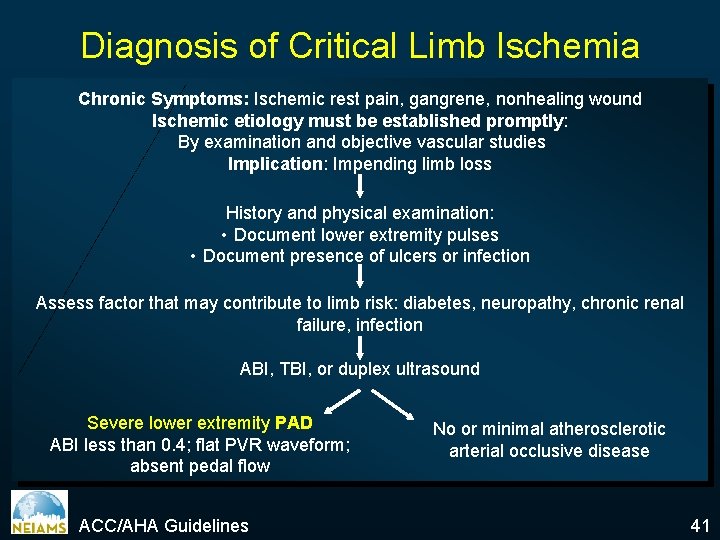 Diagnosis of Critical Limb Ischemia

Chronic Symptoms: Ischemic rest pain, gangrene, nonhealing wound
Ischemic etiology must be established promptly:
By examination and objective vascular studies
Implication: Impending limb loss

History and physical examination:
• Document lower extremity pulses
• Document presence of ulcers or infection

Assess factor that may contribute to limb risk: diabetes, neuropathy, chronic renal failure, infection

ABI, TBI, or duplex ultrasound

Severe lower extremity PAD
ABI less than 0.4; flat PVR waveform; absent pedal flow

No or minimal atherosclerotic arterial occlusive disease

NEIAMS

ACC/AHA Guidelines

41